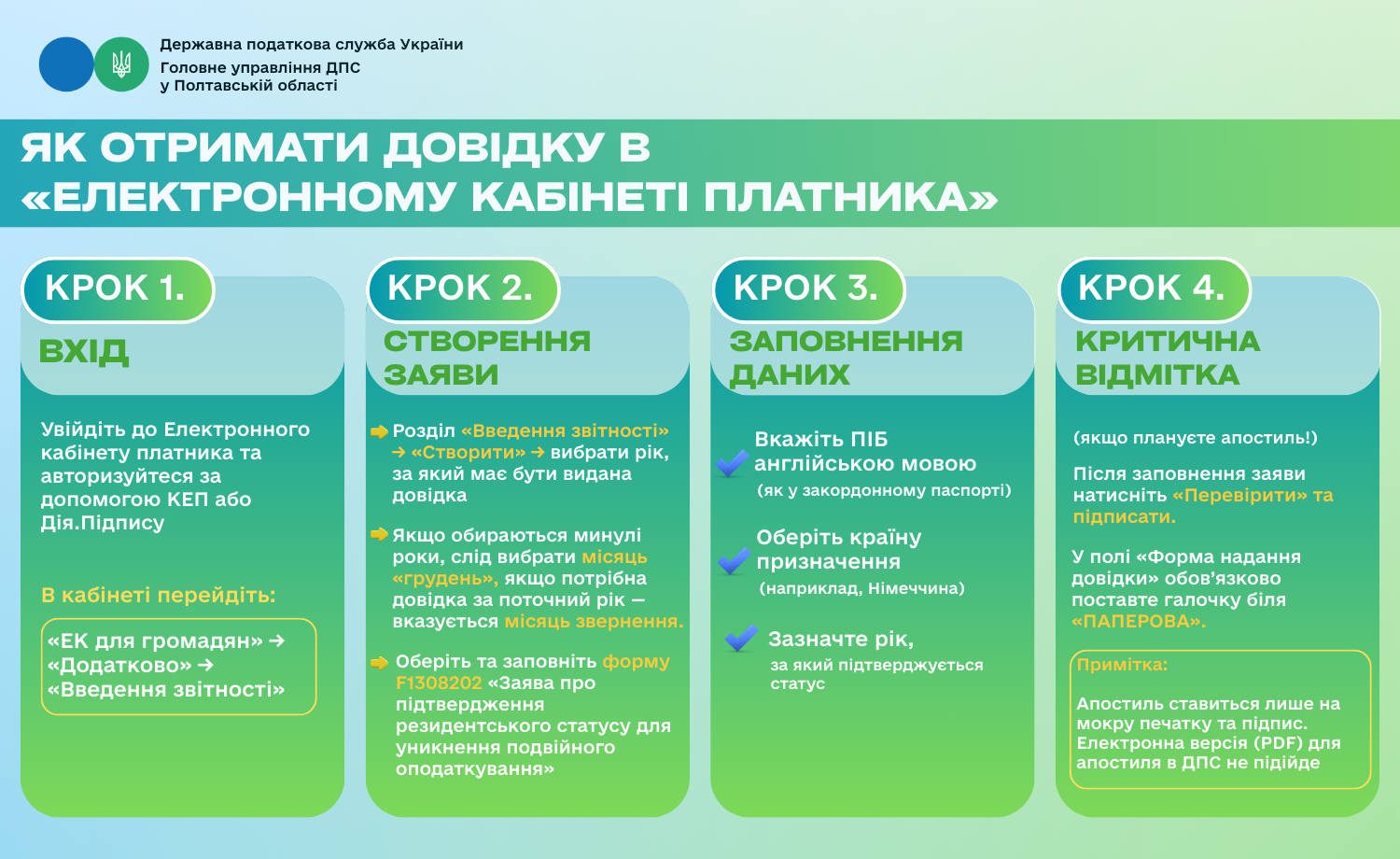 Державна податкова служба України
Головне управління ДПС
у Полтавській області

ЯК ОТРИМАТИ ДОВІДКУ В «ЕЛЕКТРОННОМУ КАБІНЕТІ ПЛАТНИКА»

КРОК 1.
ВХІД

Увійдіть до Електронного кабінету платника та авторизуйтеся за допомогою КЕП або Дія.Підпису

В кабінеті перейдіть:

«ЕК для громадян» → «Додатково» → «Введення звітності»

КРОК 2.
СТВОРЕННЯ ЗАЯВИ

Розділ «Введення звітності» → «Створити» → вибрати рік, за який має бути видана довідка

Якщо обираються минулі роки, слід вибрати місяць «грудень», якщо потрібна довідка за поточний рік — вказується місяць звернення.

Оберіть та заповніть форму F1308202 «Заява про підтвердження резидентського статусу для уникнення подвійного оподаткування»

КРОК 3.
ЗАПОВНЕННЯ ДАНИХ

Вкажіть ПІБ англійською мовою
(як у закордонному паспорті)

Оберіть країну призначення
(наприклад, Німеччина)

Зазначте рік,
за який підтверджується статус

КРОК 4.
КРИТИЧНА ВІДМІТКА

(якщо плануєте апостиль!)

Після заповнення заяви натисніть «Перевірити» та підписати.

У полі «Форма надання довідки» обов'язково поставте галочку біля «ПАПЕРОВА».

Примітка:

Апостиль ставиться лише на мокру печатку та підпис. Електронна версія (PDF) для апостиля в ДПС не підійде